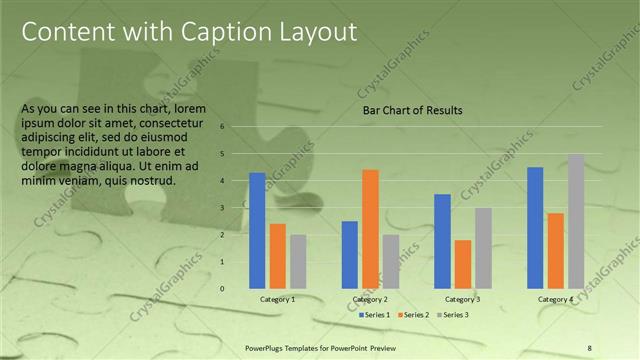 Content with Caption Layout

As you can see in this chart, lorem ipsum dolor sit amet, consectetur adipiscing elit, sed do eiusmod tempor incididunt ut labore et dolore magna aliqua. Ut enim ad minim veniam, quis nostrud.

Bar Chart of Results

6
5
4
3
2
1
0

Category 1
Category 2
Category 3
Category 4

Series 1 Series 2 Series 3

CrystalGraphics

PowerPlugs Templates for PowerPoint Preview

8